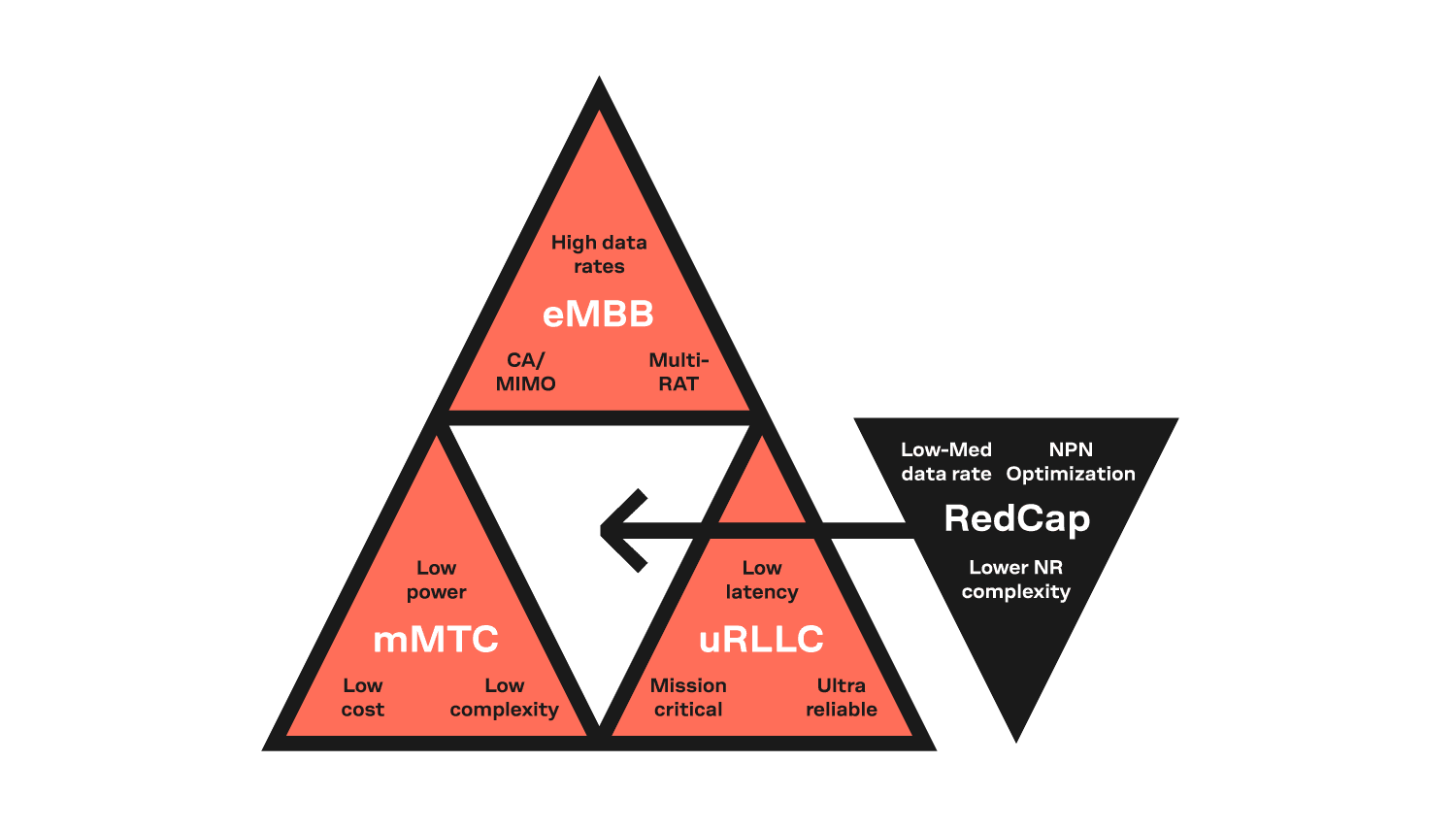 High data rates

eMBB

CA/ MIMO

Multi-RAT

Low power

mMTC

Low cost

Low complexity

Low latency

uRLLC

Mission critical

Ultra reliable

Low-Med data rate

NPN Optimization

RedCap

Lower NR complexity